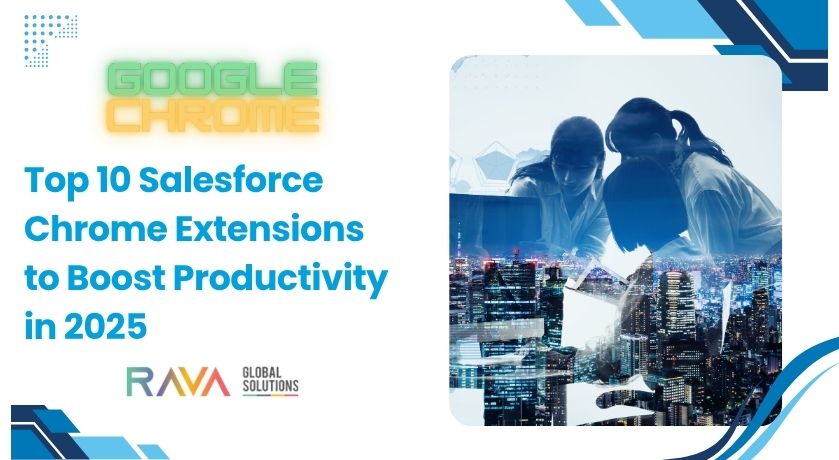 GOOGLE
CHROME

Top 10 Salesforce Chrome Extensions to Boost Productivity in 2025

RAVA GLOBAL SOLUTIONS